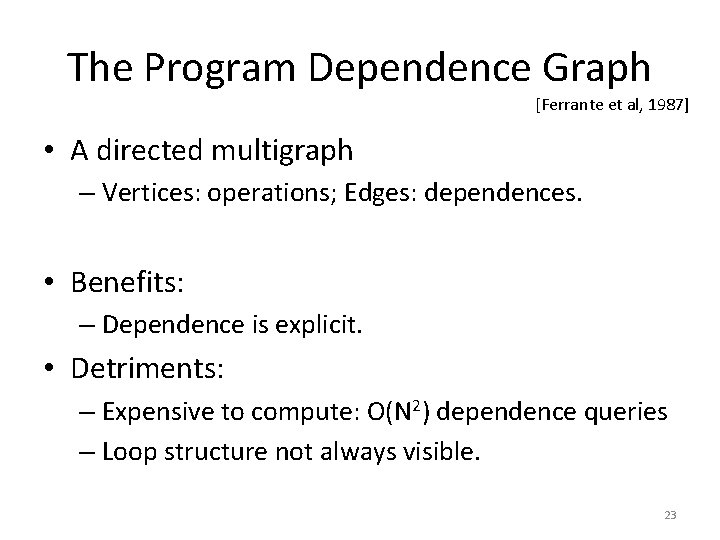 The Program Dependence Graph

[Ferrante et al, 1987]

• A directed multigraph
– Vertices: operations; Edges: dependences.

• Benefits:
– Dependence is explicit.

• Detriments:
– Expensive to compute: $O(N^2)$ dependence queries
– Loop structure not always visible.

23